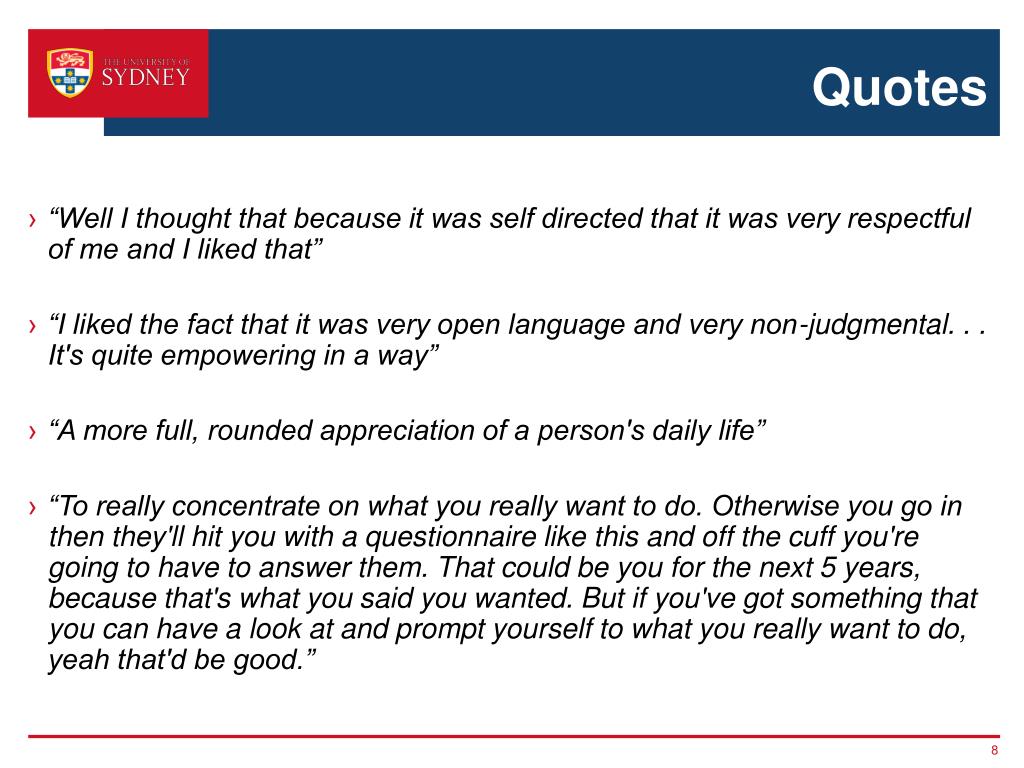 THE UNIVERSITY OF SYDNEY

Quotes

› “Well I thought that because it was self directed that it was very respectful of me and I liked that”

› “I liked the fact that it was very open language and very non-judgmental. . . It's quite empowering in a way”

› “A more full, rounded appreciation of a person's daily life”

› “To really concentrate on what you really want to do. Otherwise you go in then they'll hit you with a questionnaire like this and off the cuff you're going to have to answer them. That could be you for the next 5 years, because that's what you said you wanted. But if you've got something that you can have a look at and prompt yourself to what you really want to do, yeah that'd be good.”

8